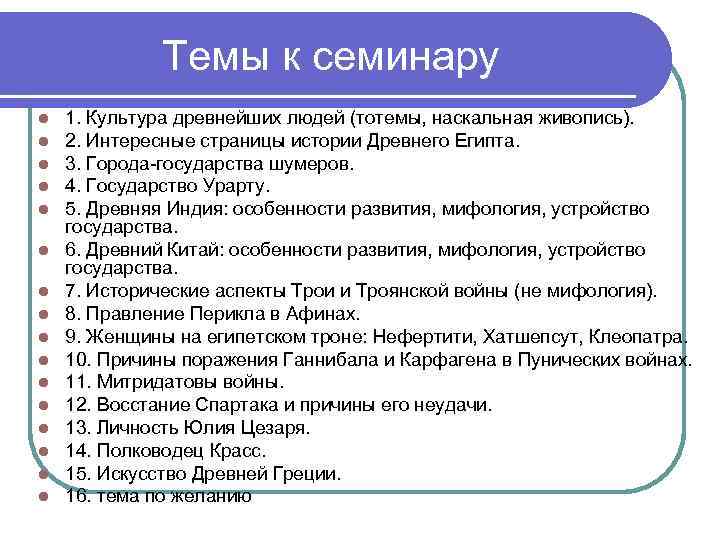 Темы к семинару

- 1. Культура древнейших людей (тотемы, наскальная живопись).
- 2. Интересные страницы истории Древнего Египта.
- 3. Города-государства шумеров.
- 4. Государство Урарту.
- 5. Древняя Индия: особенности развития, мифология, устройство государства.
- 6. Древний Китай: особенности развития, мифология, устройство государства.
- 7. Исторические аспекты Трои и Троянской войны (не мифология).
- 8. Правление Перикла в Афинах.
- 9. Женщины на египетском троне: Нефертити, Хатшепсут, Клеопатра.
- 10. Причины поражения Ганнибала и Карфагена в Пунических войнах.
- 11. Митридатовы войны.
- 12. Восстание Спартака и причины его неудачи.
- 13. Личность Юлия Цезаря.
- 14. Полководец Красс.
- 15. Искусство Древней Греции.
- 16. тема по желанию